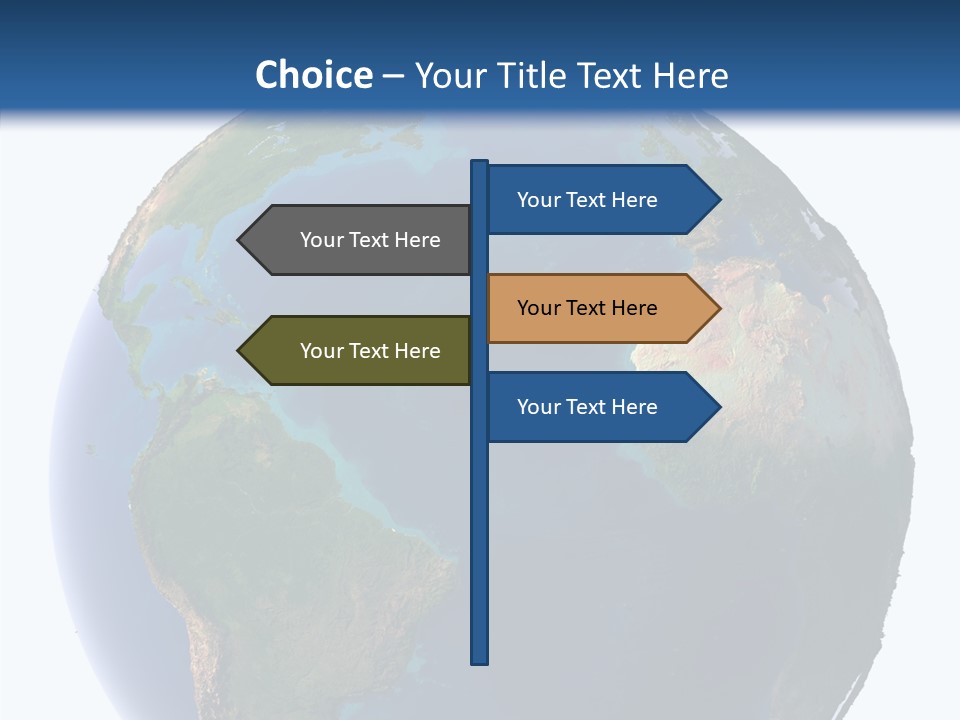 Choice – Your Title Text Here

Your Text Here

Your Text Here

Your Text Here

Your Text Here

Your Text Here